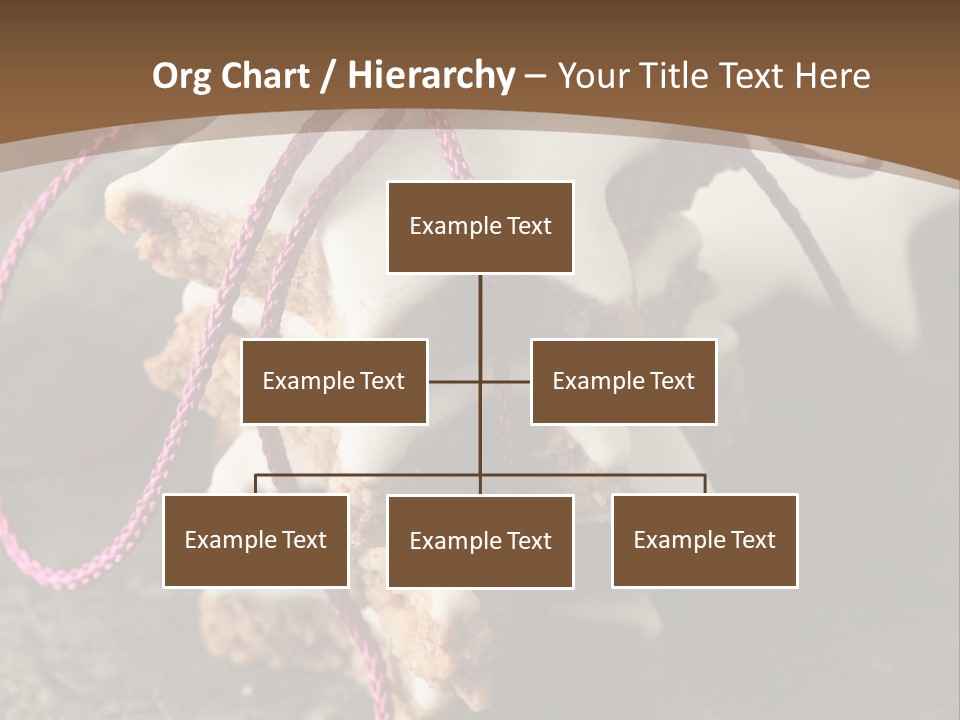 Org Chart / Hierarchy – Your Title Text Here

Example Text

Example Text

Example Text

Example Text

Example Text

Example Text